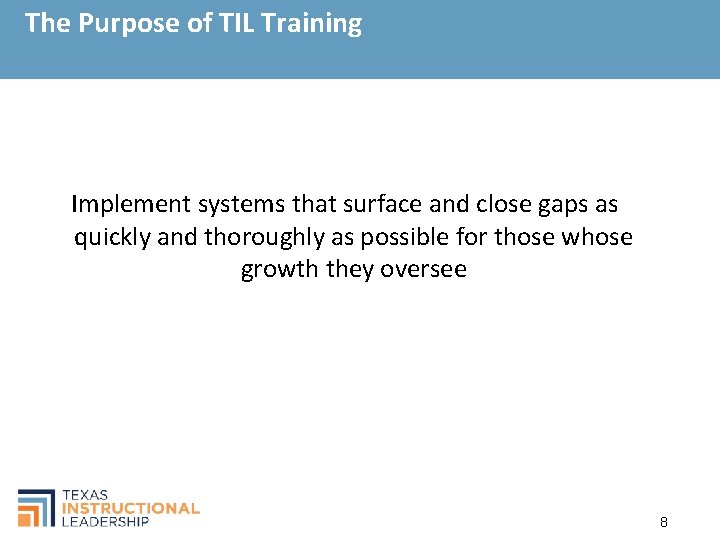 The Purpose of TIL Training

Implement systems that surface and close gaps as quickly and thoroughly as possible for those whose growth they oversee

TEXAS
INSTRUCTIONAL
LEADERSHIP

8